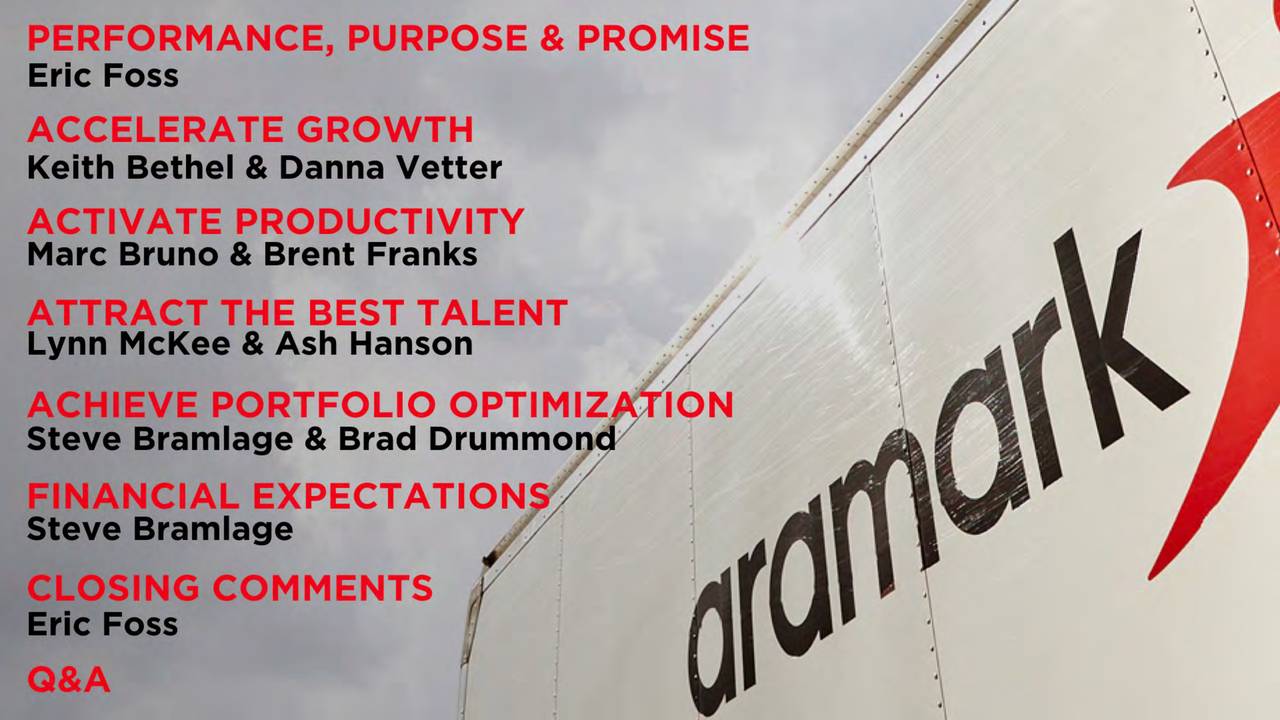 PERFORMANCE, PURPOSE & PROMISE
Eric Foss

ACCELERATE GROWTH
Keith Bethel & Danna Vetter

ACTIVATE PRODUCTIVITY
Marc Bruno & Brent Franks

ATTRACT THE BEST TALENT
Lynn McKee & Ash Hanson

ACHIEVE PORTFOLIO OPTIMIZATION
Steve Bramlage & Brad Drummond

FINANCIAL EXPECTATIONS
Steve Bramlage

CLOSING COMMENTS
Eric Foss

Q&A

aramark